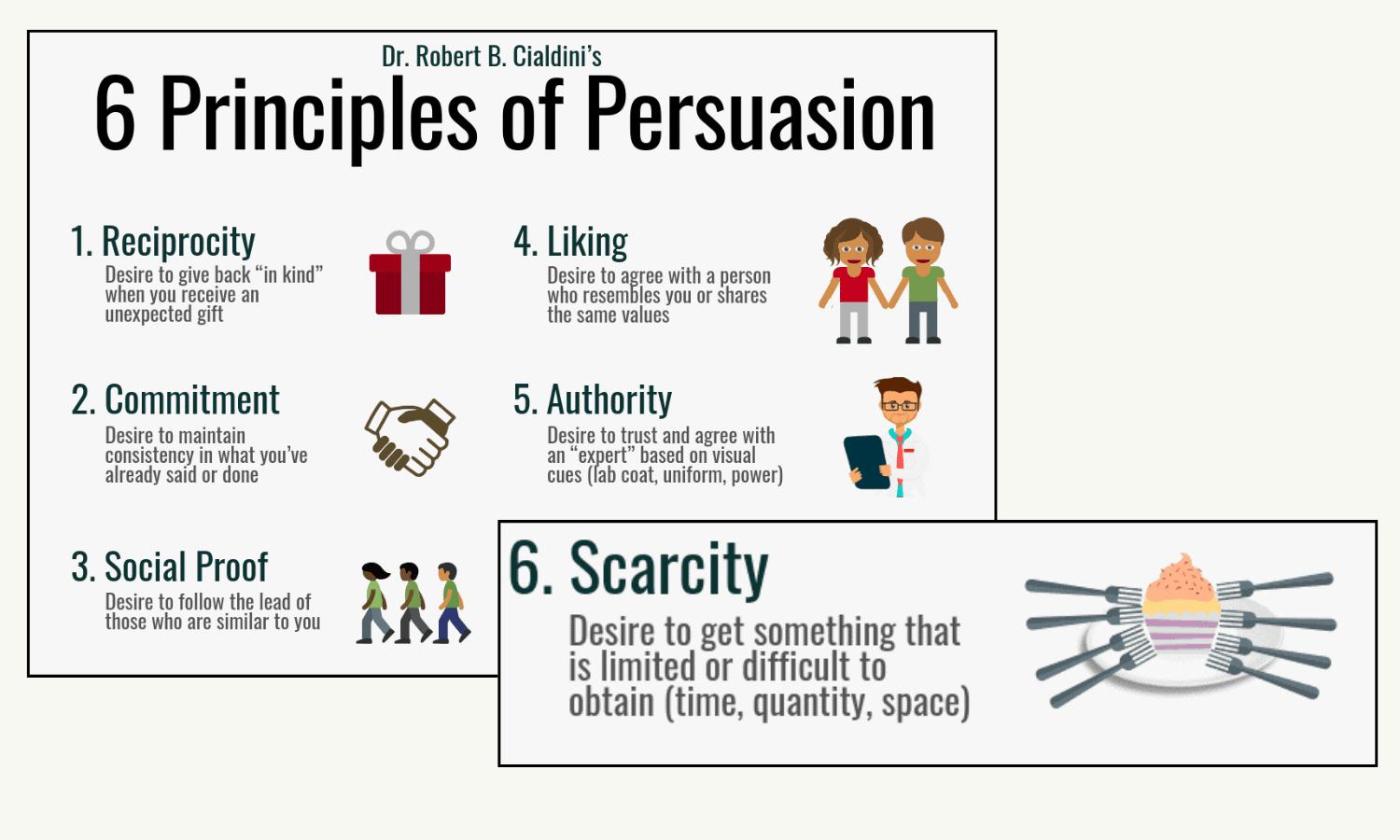 Dr. Robert B. Cialdini's

6 Principles of Persuasion

1. Reciprocity
Desire to give back "in kind" when you receive an unexpected gift

2. Commitment
Desire to maintain consistency in what you've already said or done

3. Social Proof
Desire to follow the lead of those who are similar to you

4. Liking
Desire to agree with a person who resembles you or shares the same values

5. Authority
Desire to trust and agree with an "expert" based on visual cues (lab coat, uniform, power)

6. Scarcity
Desire to get something that is limited or difficult to obtain (time, quantity, space)